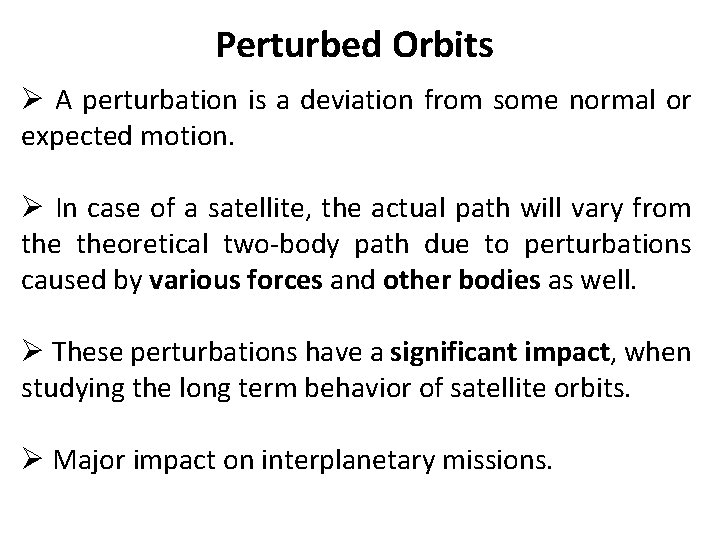 Perturbed Orbits

➢ A perturbation is a deviation from some normal or expected motion.

➢ In case of a satellite, the actual path will vary from the theoretical two-body path due to perturbations caused by various forces and other bodies as well.

➢ These perturbations have a significant impact, when studying the long term behavior of satellite orbits.

➢ Major impact on interplanetary missions.